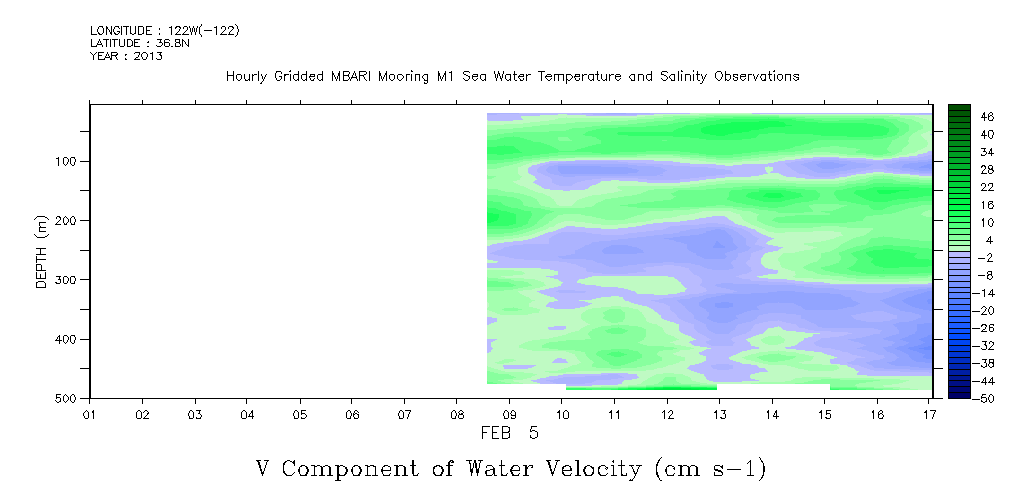 LONGITUDE : 122W(-122)
LATITUDE : 36.8N
YEAR : 2013

Hourly Gridded MBARI Mooring M1 Sea Water Temperature and Salinity Observations

DEPTH (m)

100
200
300
400
500

01 02 03 04 05 06 07 08 09 10 11 12 13 14 15 16 17
FEB 5

46
40
34
28
22
16
10
4
-2
-8
-14
-20
-26
-32
-38
-44
-50

V Component of Water Velocity (cm s-1)